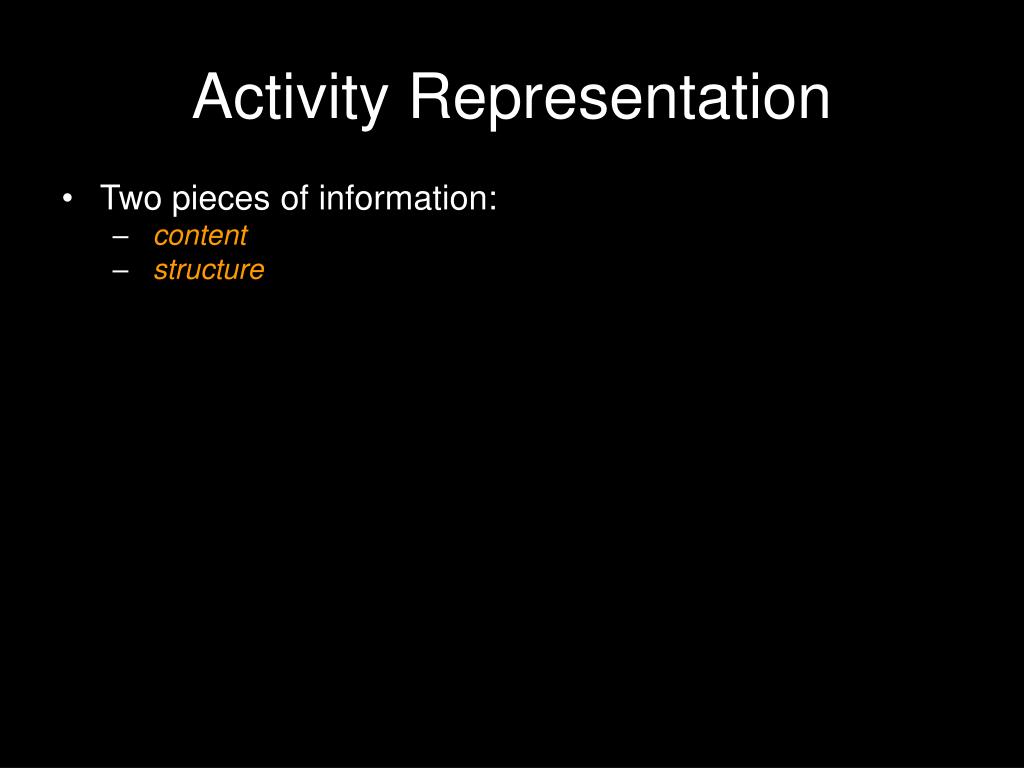 Activity Representation

• Two pieces of information:
  – content
  – structure